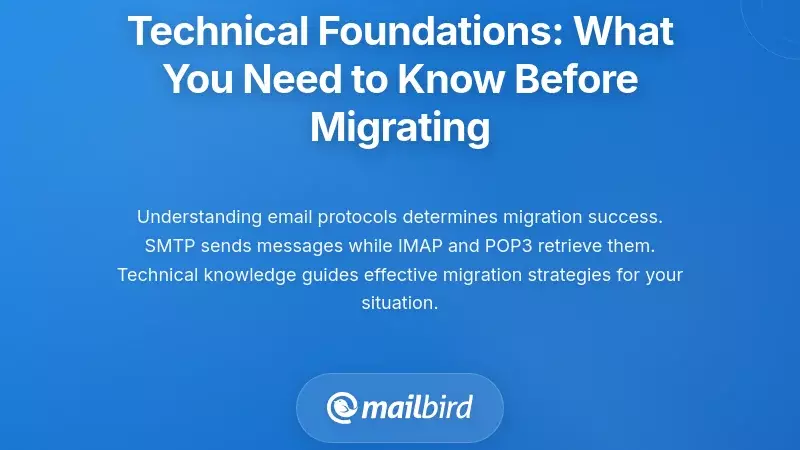 Technical Foundations: What You Need to Know Before Migrating

Understanding email protocols determines migration success. SMTP sends messages while IMAP and POP3 retrieve them. Technical knowledge guides effective migration strategies for your situation.

mailbird